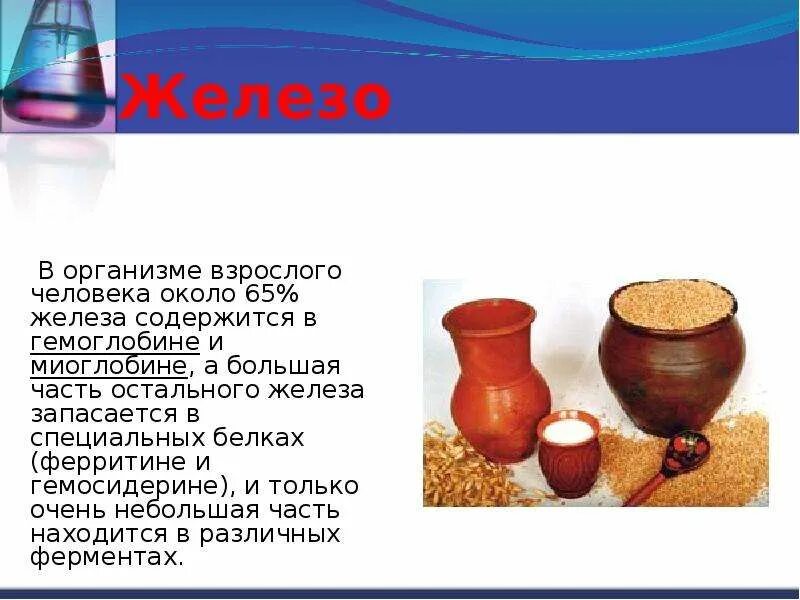 Железо

В организме взрослого человека около 65% железа содержится в гемоглобине и миоглобине, а большая часть остального железа запасается в специальных белках (ферритине и гемосидерине), и только очень небольшая часть находится в различных ферментах.